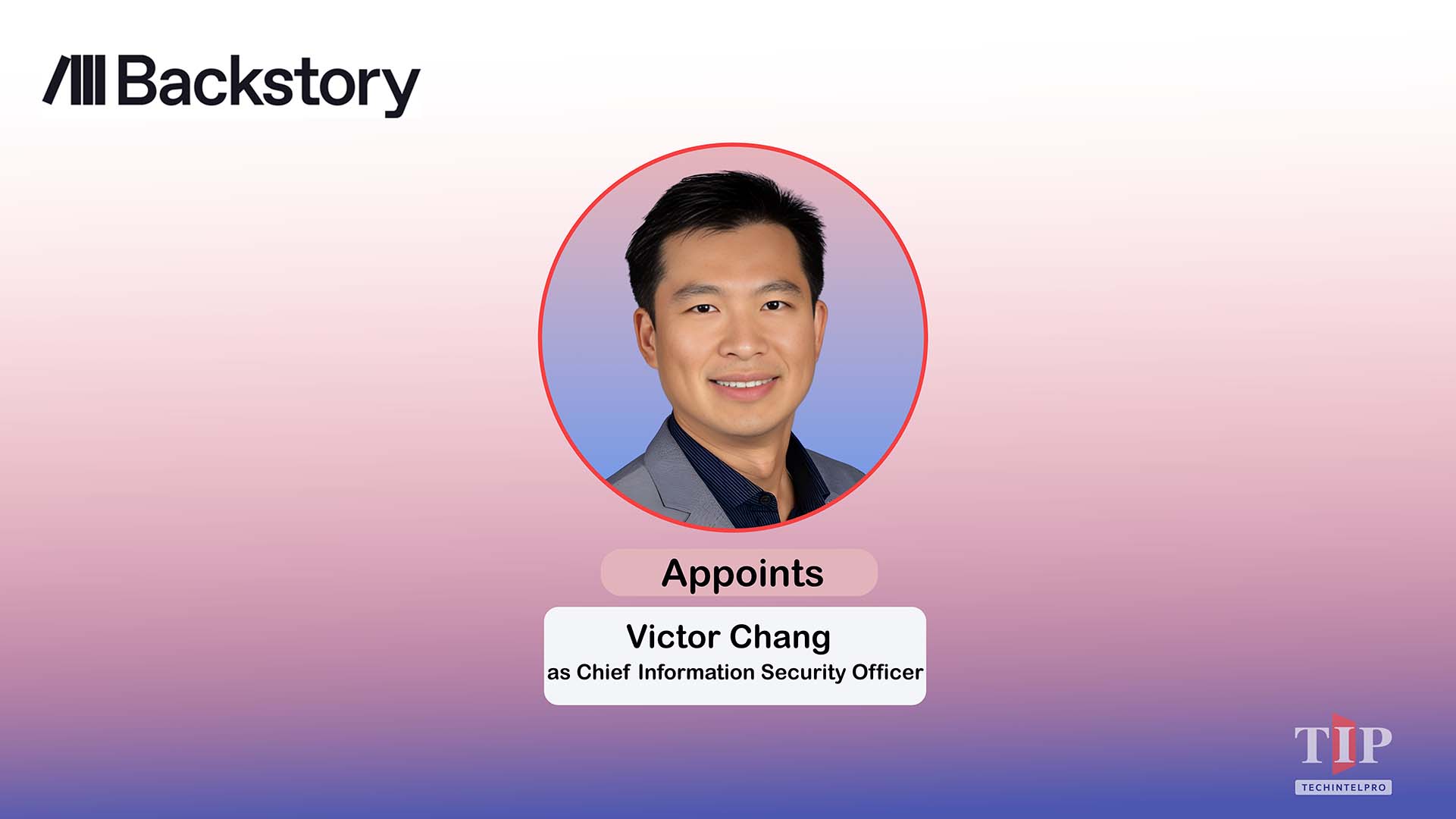 Backstory

Appoints

Victor Chang
as Chief Information Security Officer

TIP
TECHINTELPRO